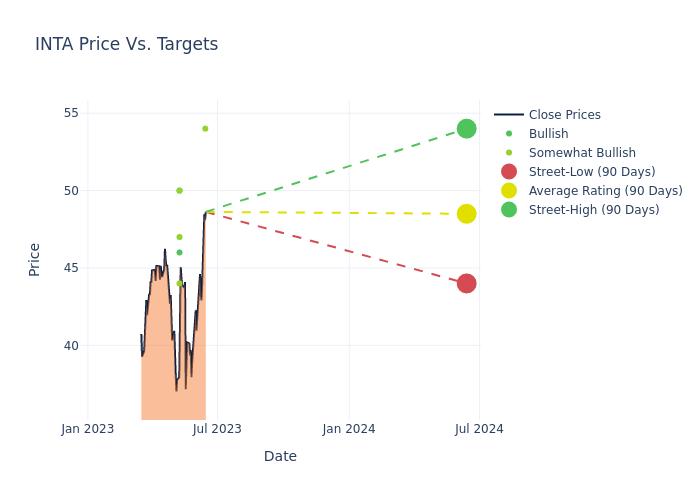 INTA Price Vs. Targets

55
50
45
40

Price

Jan 2023
Jul 2023
Jan 2024
Jul 2024

Date

Close Prices
Bullish
Somewhat Bullish
Street-Low (90 Days)
Average Rating (90 Days)
Street-High (90 Days)